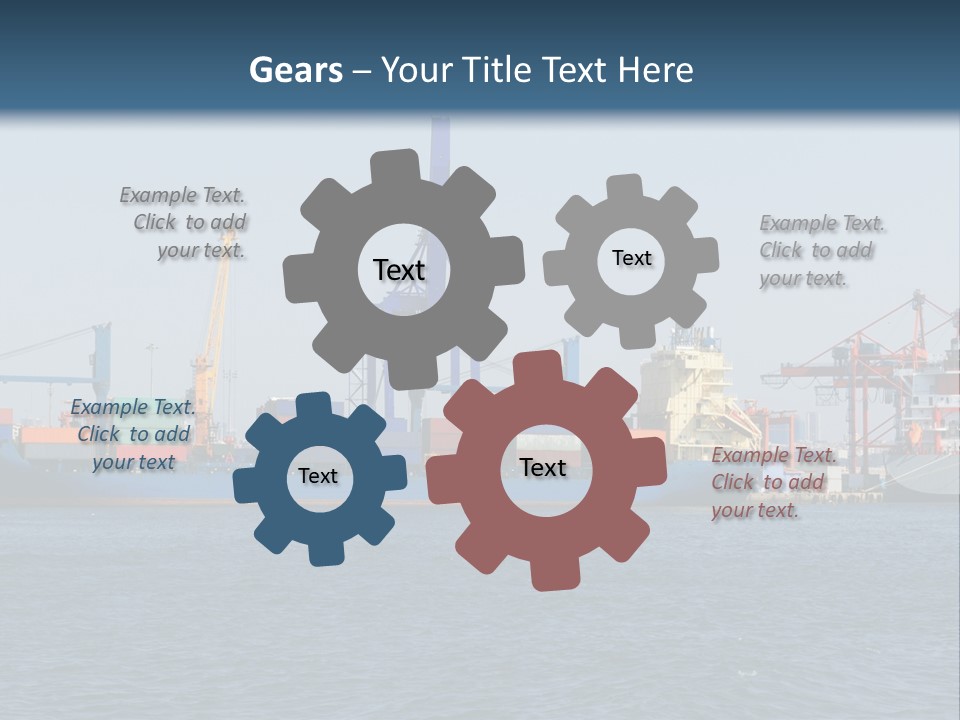 Gears – Your Title Text Here

Example Text. Click to add your text.

Text

Text

Example Text. Click to add your text.

Example Text. Click to add your text

Text

Text

Example Text. Click to add your text.